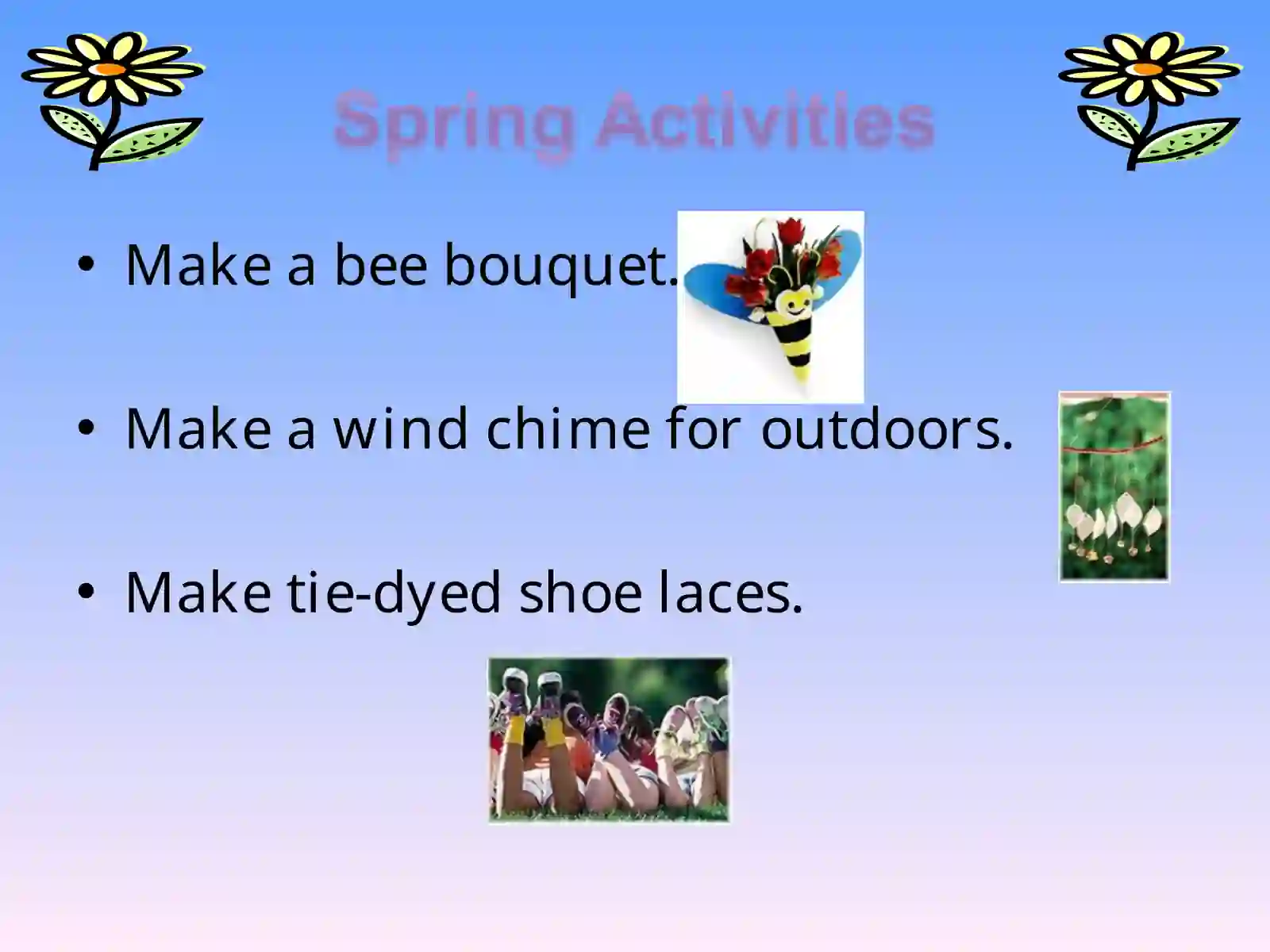 Spring Activities

• Make a bee bouquet.

• Make a wind chime for outdoors.

• Make tie-dyed shoe laces.